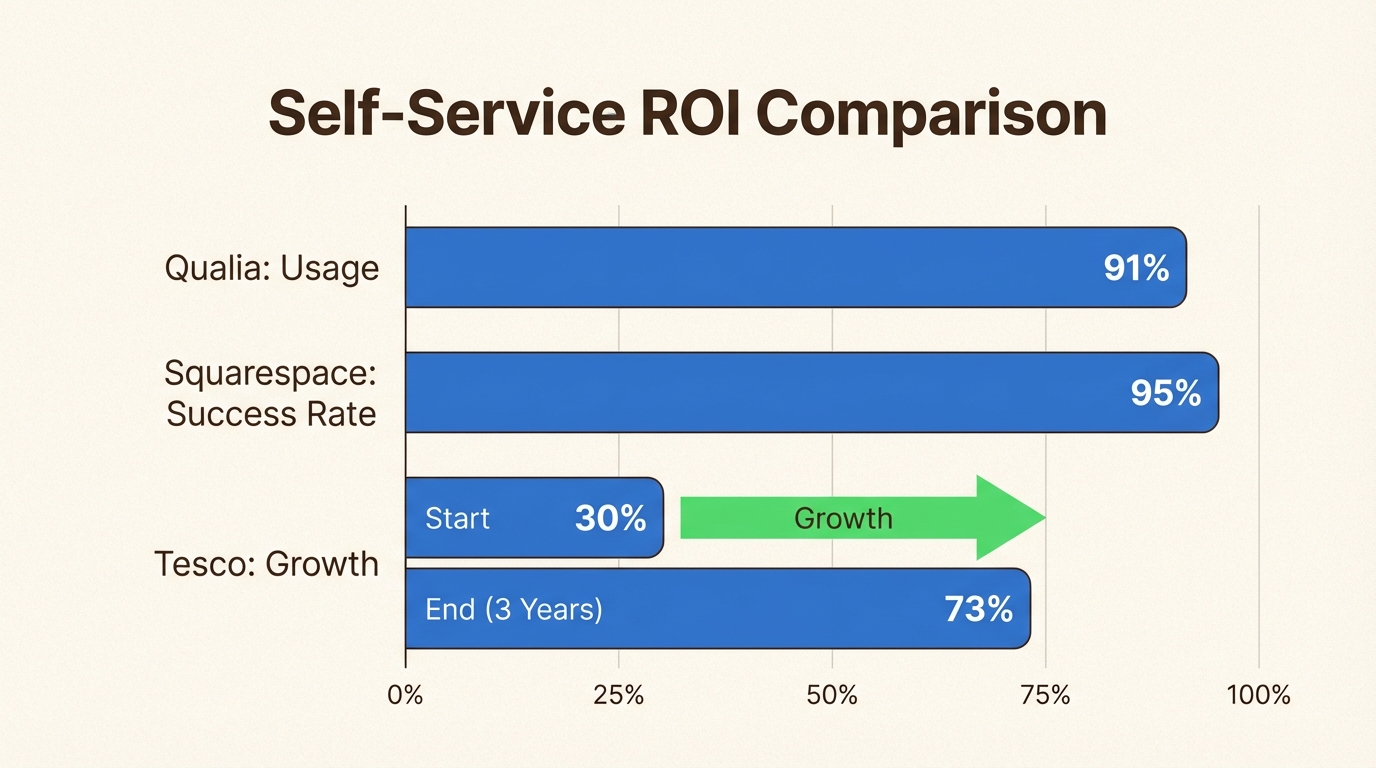 Self-Service ROI Comparison

Qualia: Usage
91%

Squarespace: Success Rate
95%

Tesco: Growth
Start 30%
Growth
End (3 Years) 73%

0%
25%
50%
75%
100%